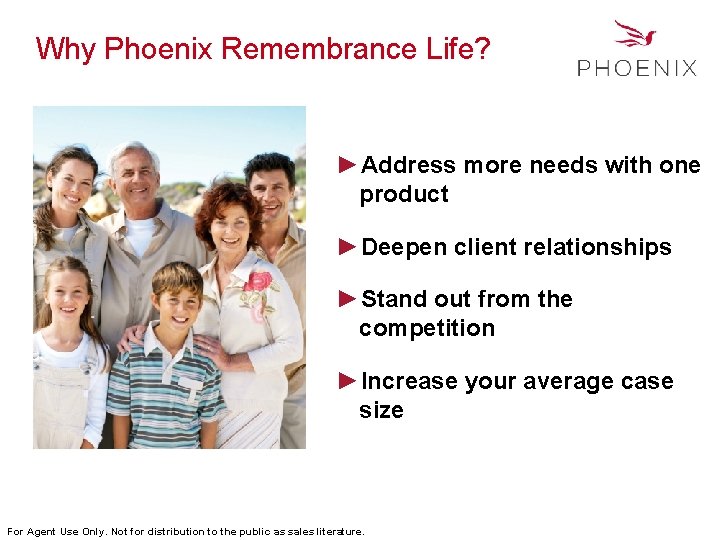 Why Phoenix Remembrance Life?

PHOENIX

►Address more needs with one product

►Deepen client relationships

►Stand out from the competition

►Increase your average case size

For Agent Use Only. Not for distribution to the public as sales literature.